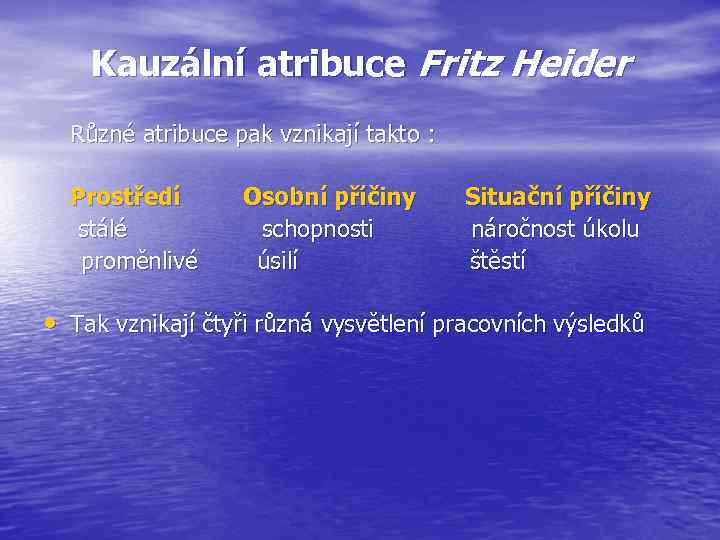 Kauzální atribuce Fritz Heider

Různé atribuce pak vznikají takto :

| Prostředí | Osobní příčiny | Situační příčiny |
|---|---|---|
| stálé | schopnosti | náročnost úkolu |
| proměnlivé | úsilí | štěstí |

• Tak vznikají čtyři různá vysvětlení pracovních výsledků